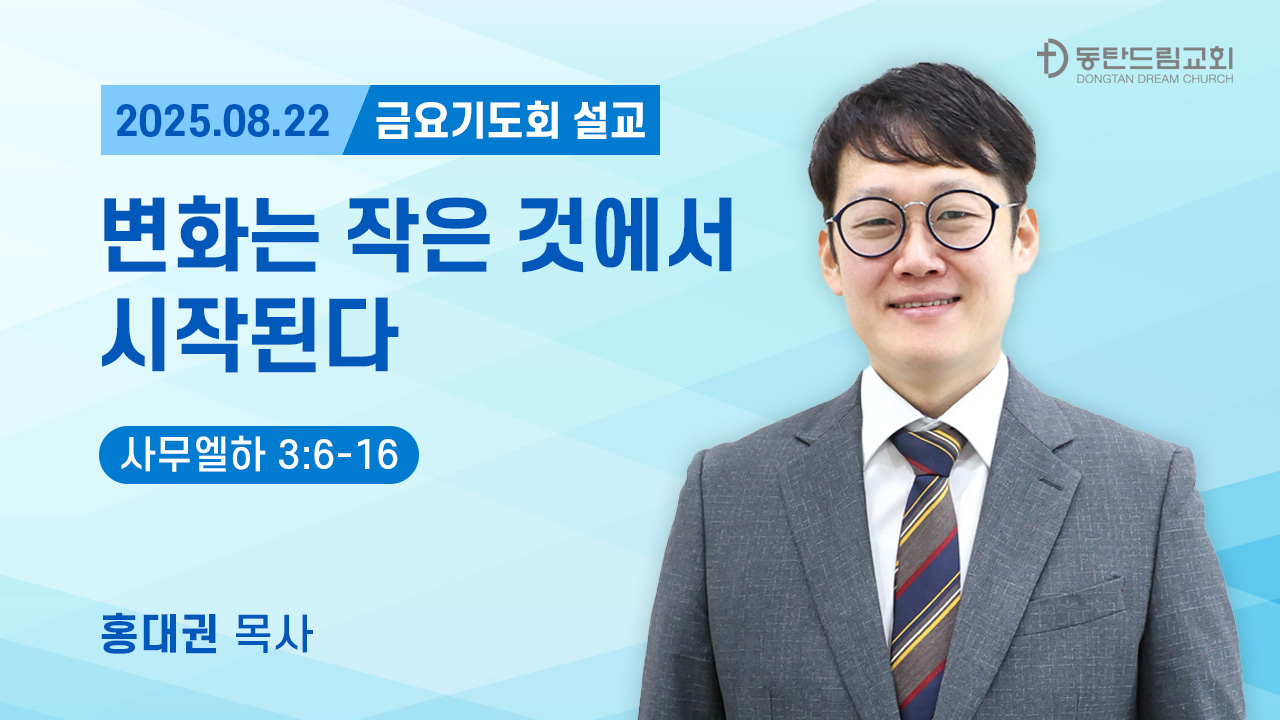 동탄드림교회
DONGTAN DREAM CHURCH

2025.08.22 금요기도회 설교

변화는 작은 것에서 시작된다

사무엘하 3:6-16

홍대권 목사